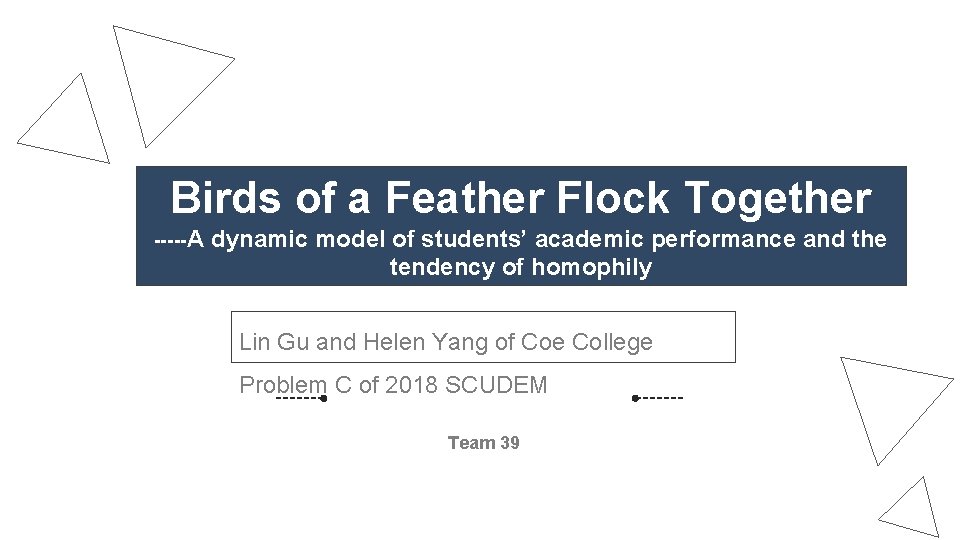 Birds of a Feather Flock Together
-----A dynamic model of students' academic performance and the tendency of homophily

Lin Gu and Helen Yang of Coe College

Problem C of 2018 SCUDEM

Team 39